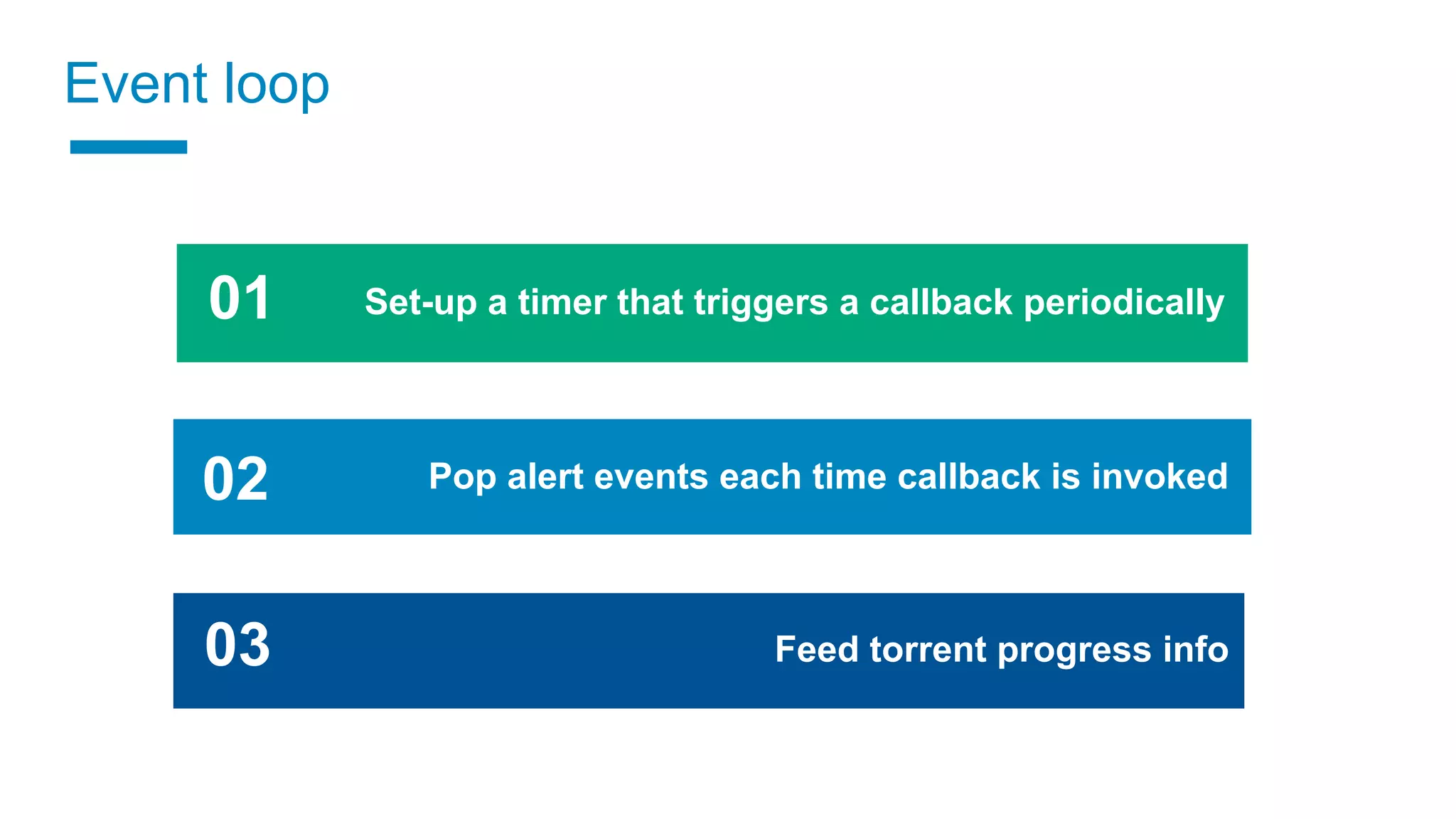 Event loop

01 Set-up a timer that triggers a callback periodically

02 Pop alert events each time callback is invoked

03 Feed torrent progress info